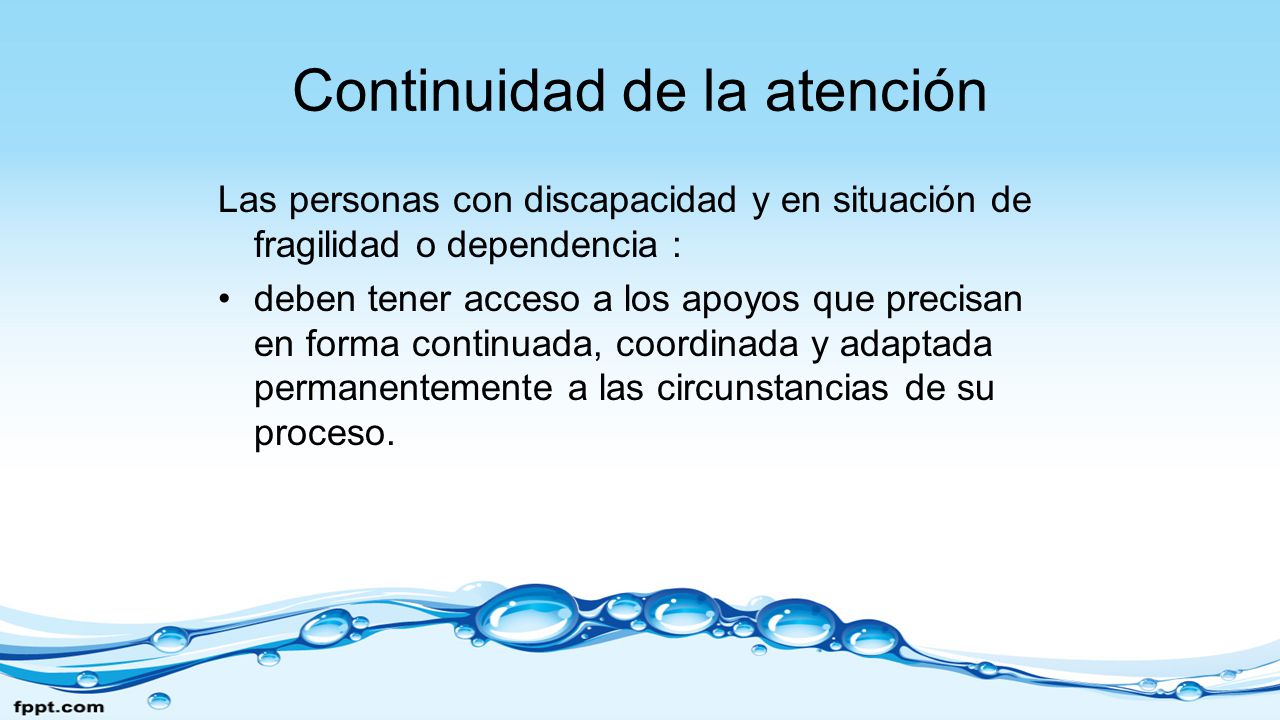 Continuidad de la atención

Las personas con discapacidad y en situación de fragilidad o dependencia :

• deben tener acceso a los apoyos que precisan en forma continuada, coordinada y adaptada permanentemente a las circunstancias de su proceso.

fppt.com